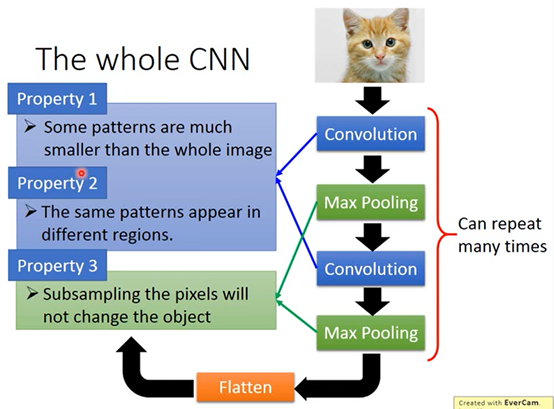 The whole CNN

Property 1

➢ Some patterns are much smaller than the whole image

Property 2

➢ The same patterns appear in different regions.

Property 3

➢ Subsampling the pixels will not change the object

Convolution

Max Pooling

Convolution

Max Pooling

Can repeat many times

Flatten

Created with EverCam.